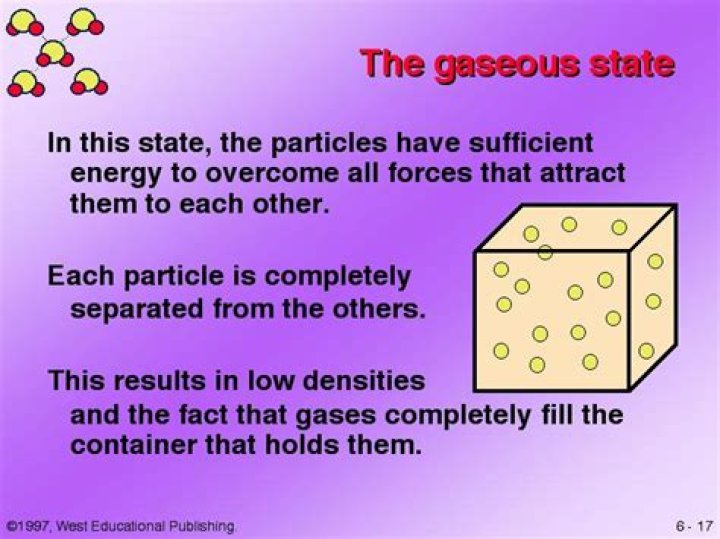 The gaseous state

In this state, the particles have sufficient energy to overcome all forces that attract them to each other.

Each particle is completely separated from the others.

This results in low densities and the fact that gases completely fill the container that holds them.

©1997, West Educational Publishing.

6 - 17